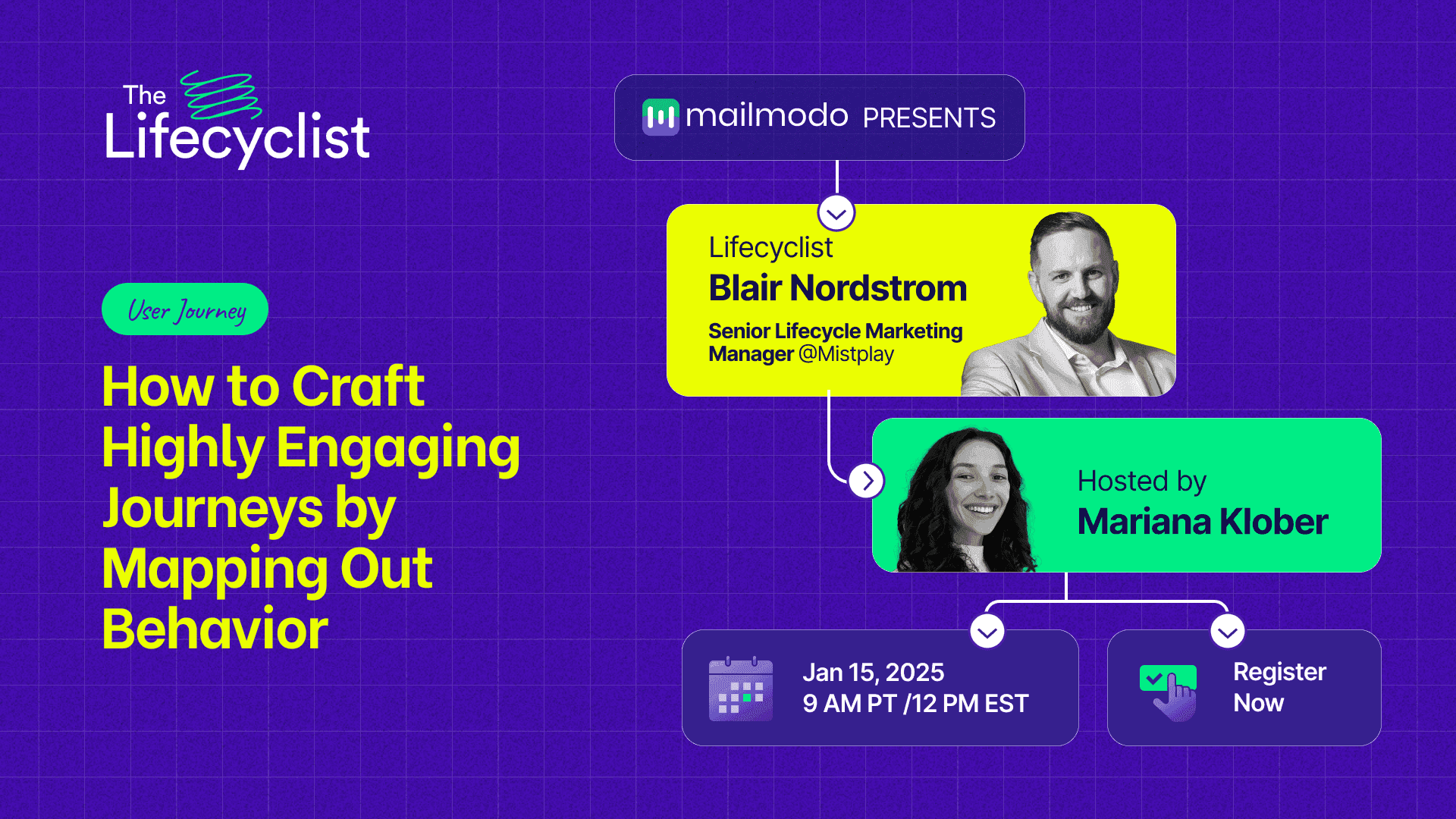 The Lifecyclist

User Journey

How to Craft Highly Engaging Journeys by Mapping Out Behavior

mailmodo PRESENTS

Lifecyclist
Blair Nordstrom
Senior Lifecycle Marketing Manager @Mistplay

Hosted by
Mariana Klober

Jan 15, 2025
9 AM PT /12 PM EST

Register Now